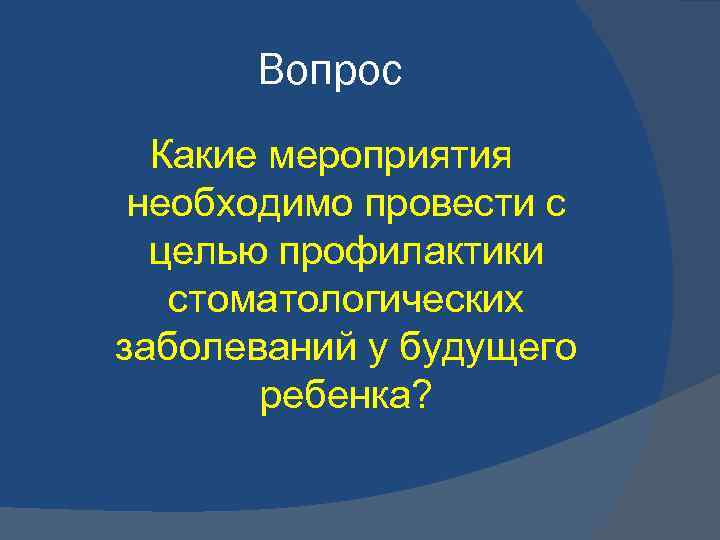 Вопрос

Какие мероприятия необходимо провести с целью профилактики стоматологических заболеваний у будущего ребенка?